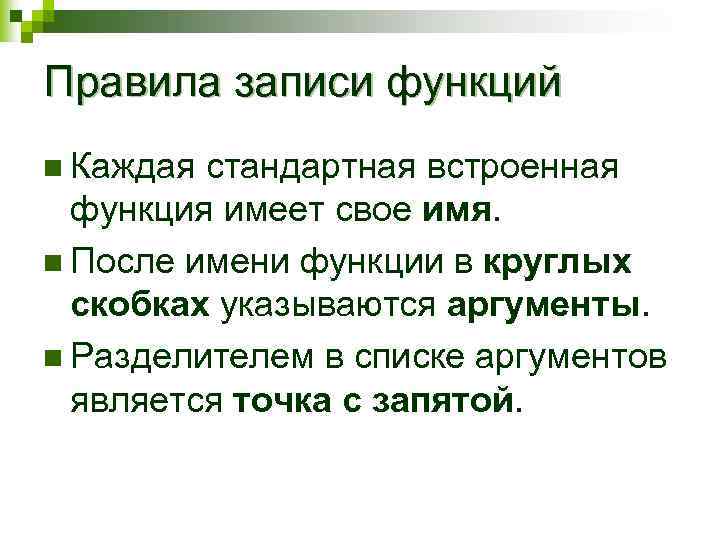 Правила записи функций

Каждая стандартная встроенная функция имеет свое имя.

После имени функции в круглых скобках указываются аргументы.

Разделителем в списке аргументов является точка с запятой.